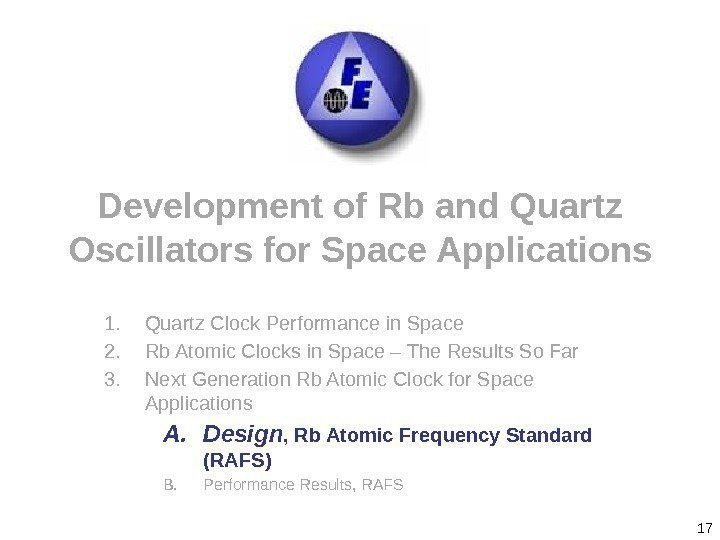 FE

Development of Rb and Quartz Oscillators for Space Applications

1. Quartz Clock Performance in Space
2. Rb Atomic Clocks in Space – The Results So Far
3. Next Generation Rb Atomic Clock for Space Applications

A. Design, Rb Atomic Frequency Standard (RAFS)
B. Performance Results, RAFS

17